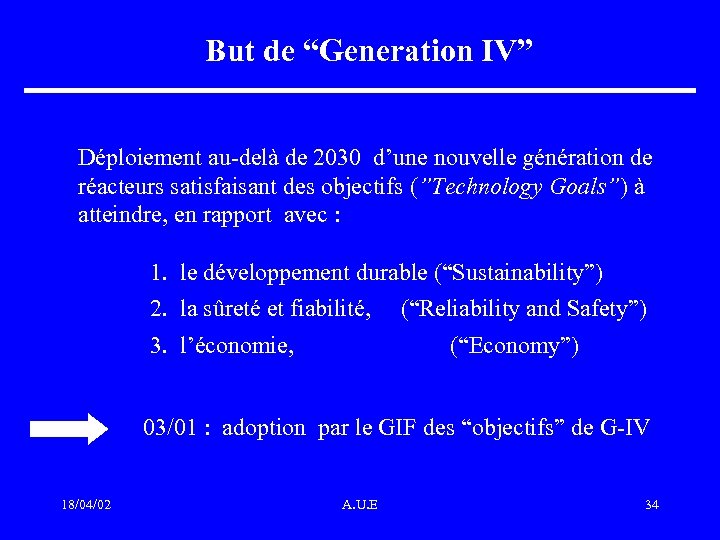 But de “Generation IV”

Déploiement au-delà de 2030 d’une nouvelle génération de réacteurs satisfaisant des objectifs (”Technology Goals”) à atteindre, en rapport avec :

1. le développement durable (“Sustainability”)
2. la sûreté et fiabilité, (“Reliability and Safety”)
3. l’économie, (“Economy”)

03/01 : adoption par le GIF des “objectifs” de G-IV

18/04/02

A.U.E

34